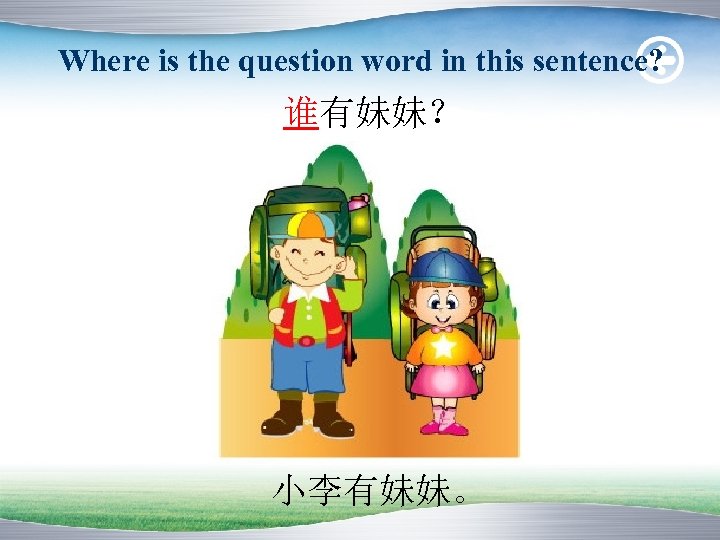 Where is the question word in this sentence?

谁有妹妹？

小李有妹妹。